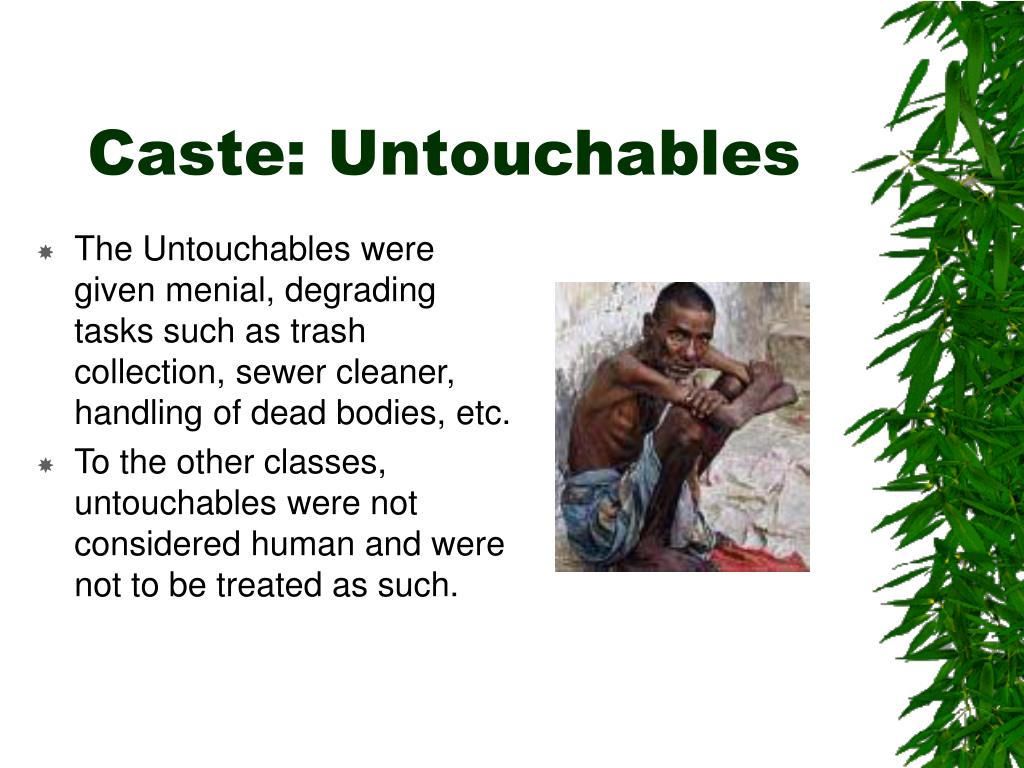 Caste: Untouchables

The Untouchables were given menial, degrading tasks such as trash collection, sewer cleaner, handling of dead bodies, etc.

To the other classes, untouchables were not considered human and were not to be treated as such.